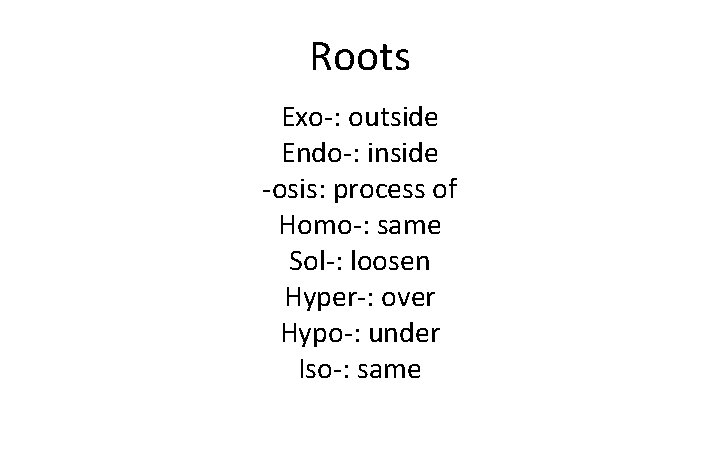 Roots

Exo-: outside
Endo-: inside
-osis: process of
Homo-: same
Sol-: loosen
Hyper-: over
Hypo-: under
Iso-: same